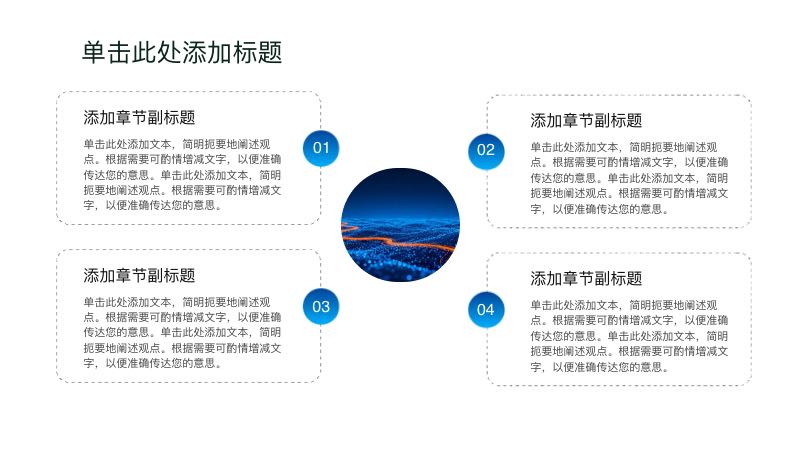 单击此处添加标题

添加章节副标题

单击此处添加文本，简明扼要地阐述观点。根据需要可酌情增减文字，以便准确传达您的意思。单击此处添加文本，简明扼要地阐述观点。根据需要可酌情增减文字，以便准确传达您的意思。

01

02

添加章节副标题

单击此处添加文本，简明扼要地阐述观点。根据需要可酌情增减文字，以便准确传达您的意思。单击此处添加文本，简明扼要地阐述观点。根据需要可酌情增减文字，以便准确传达您的意思。

添加章节副标题

单击此处添加文本，简明扼要地阐述观点。根据需要可酌情增减文字，以便准确传达您的意思。单击此处添加文本，简明扼要地阐述观点。根据需要可酌情增减文字，以便准确传达您的意思。

03

04

添加章节副标题

单击此处添加文本，简明扼要地阐述观点。根据需要可酌情增减文字，以便准确传达您的意思。单击此处添加文本，简明扼要地阐述观点。根据需要可酌情增减文字，以便准确传达您的意思。